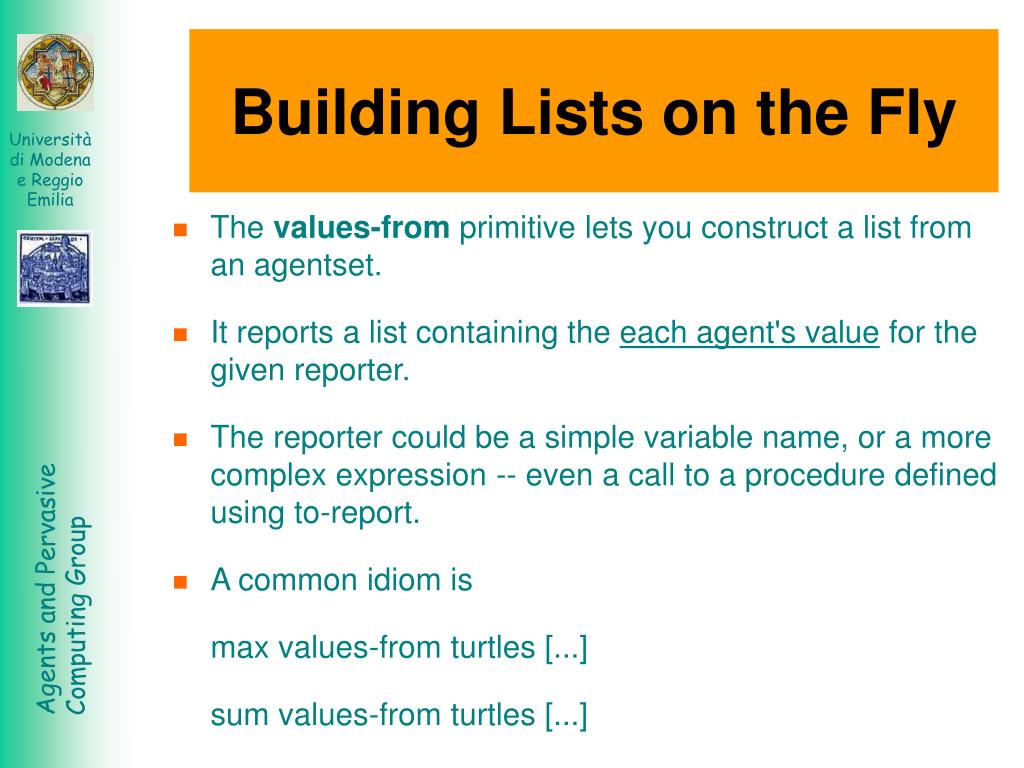 Università di Modena e Reggio Emilia

Agents and Pervasive Computing Group

Building Lists on the Fly

The values-from primitive lets you construct a list from an agentset.

It reports a list containing the each agent's value for the given reporter.

The reporter could be a simple variable name, or a more complex expression -- even a call to a procedure defined using to-report.

A common idiom is

max values-from turtles [...]

sum values-from turtles [...]